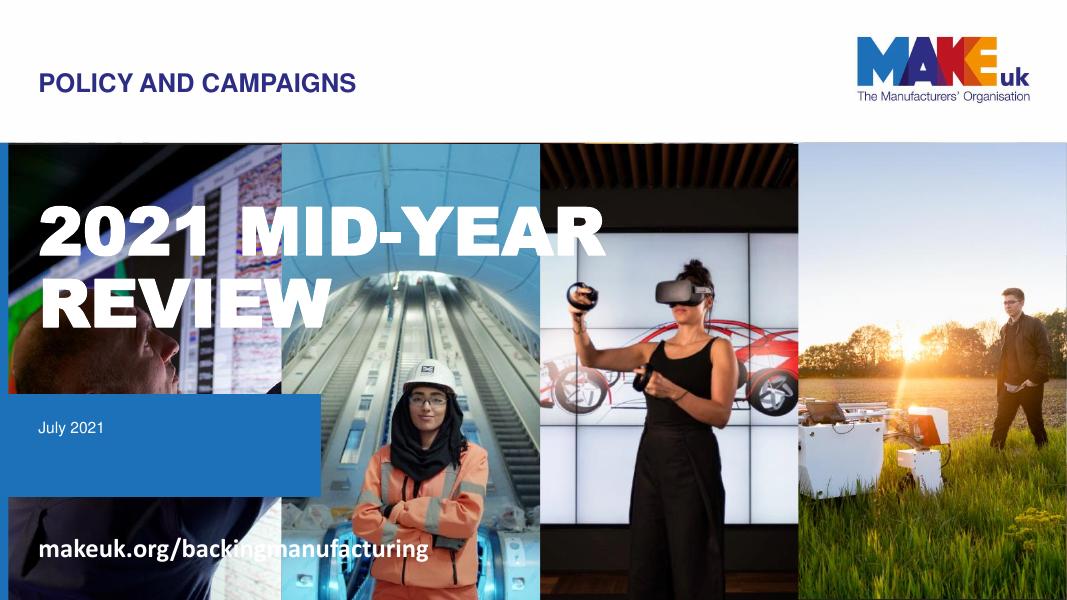 POLICY AND CAMPAIGNS

MAKE uk
The Manufacturers' Organisation

2021 MID-YEAR REVIEW

July 2021

makeuk.org/backingmanufacturing